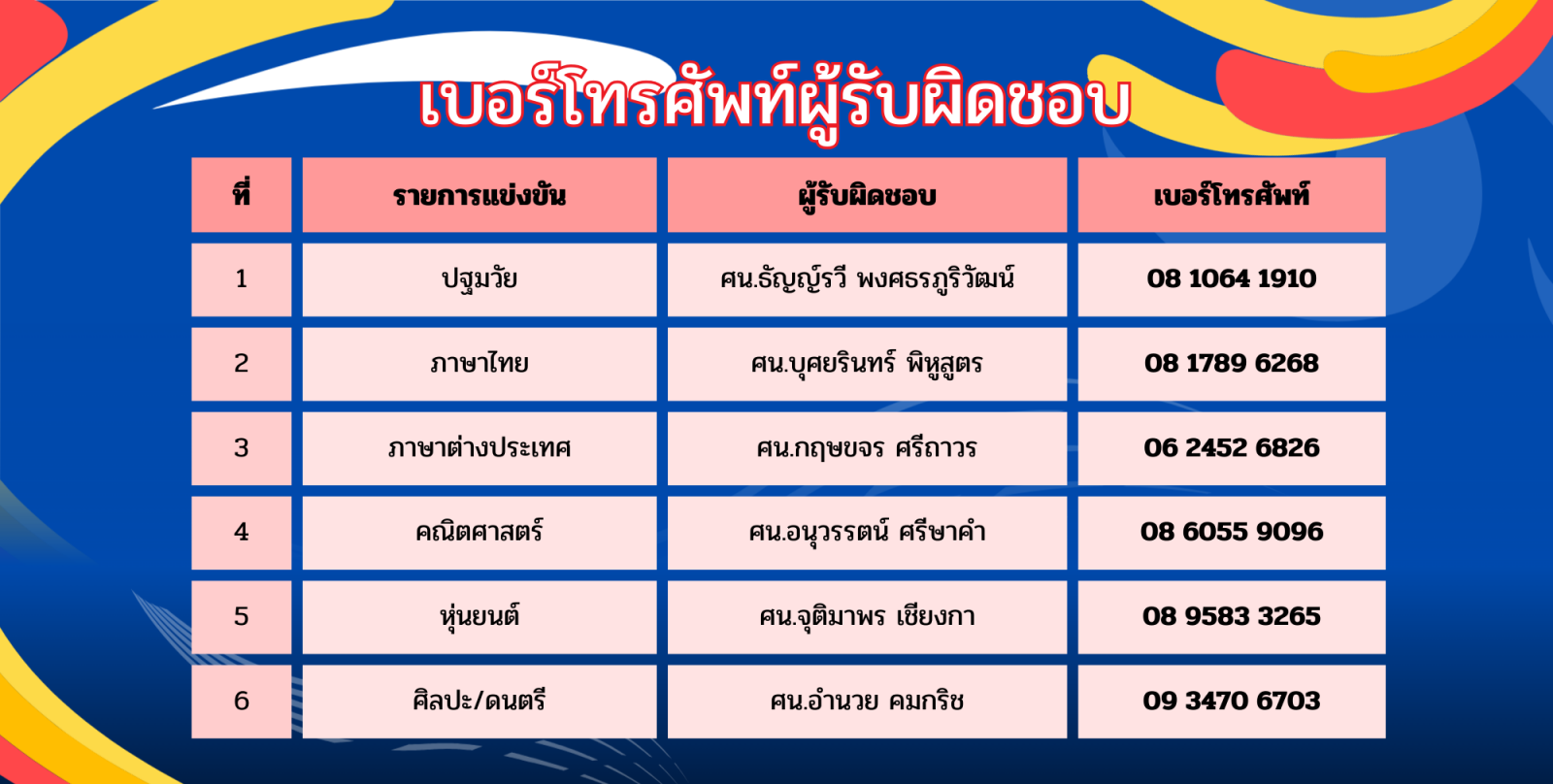 เบอร์โทรศัพท์ผู้รับผิดชอบ

| ที่ | รายการแข่งขัน | ผู้รับผิดชอบ | เบอร์โทรศัพท์ |
|---|---|---|---|
| 1 | ปฐมวัย | ศน.ธัญญ์รวี พงศธรภูริวัฒน์ | 08 1064 1910 |
| 2 | ภาษาไทย | ศน.บุศยรินทร์ พิหูสูตร | 08 1789 6268 |
| 3 | ภาษาต่างประเทศ | ศน.กฤษขจร ศรีถาวร | 06 2452 6826 |
| 4 | คณิตศาสตร์ | ศน.อนุวรรตน์ ศรีษาคำ | 08 6055 9096 |
| 5 | หุ่นยนต์ | ศน.จุติมาพร เชียงกา | 08 9583 3265 |
| 6 | ศิลปะ/ดนตรี | ศน.อำนวย คมกริช | 09 3470 6703 |